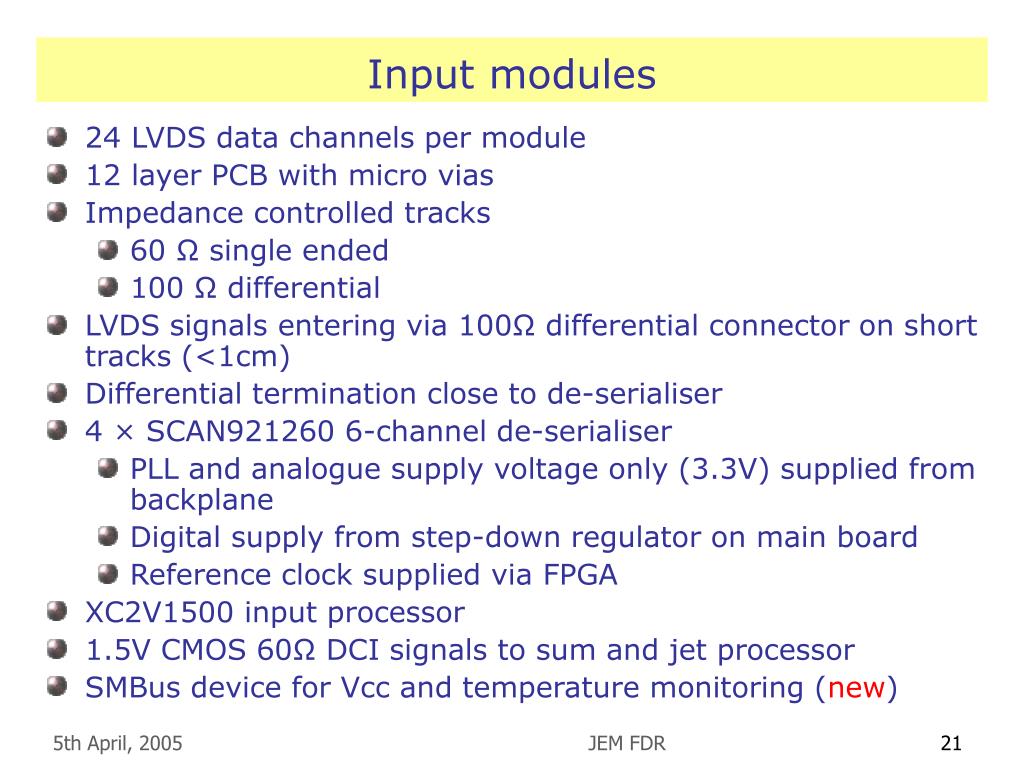 Input modules

24 LVDS data channels per module
12 layer PCB with micro vias
Impedance controlled tracks
60 Ω single ended
100 Ω differential
LVDS signals entering via 100Ω differential connector on short tracks (<1cm)
Differential termination close to de-serialiser
4 × SCAN921260 6-channel de-serialiser
PLL and analogue supply voltage only (3.3V) supplied from backplane
Digital supply from step-down regulator on main board
Reference clock supplied via FPGA
XC2V1500 input processor
1.5V CMOS 60Ω DCI signals to sum and jet processor
SMBus device for Vcc and temperature monitoring (new)

5th April, 2005
JEM FDR
21